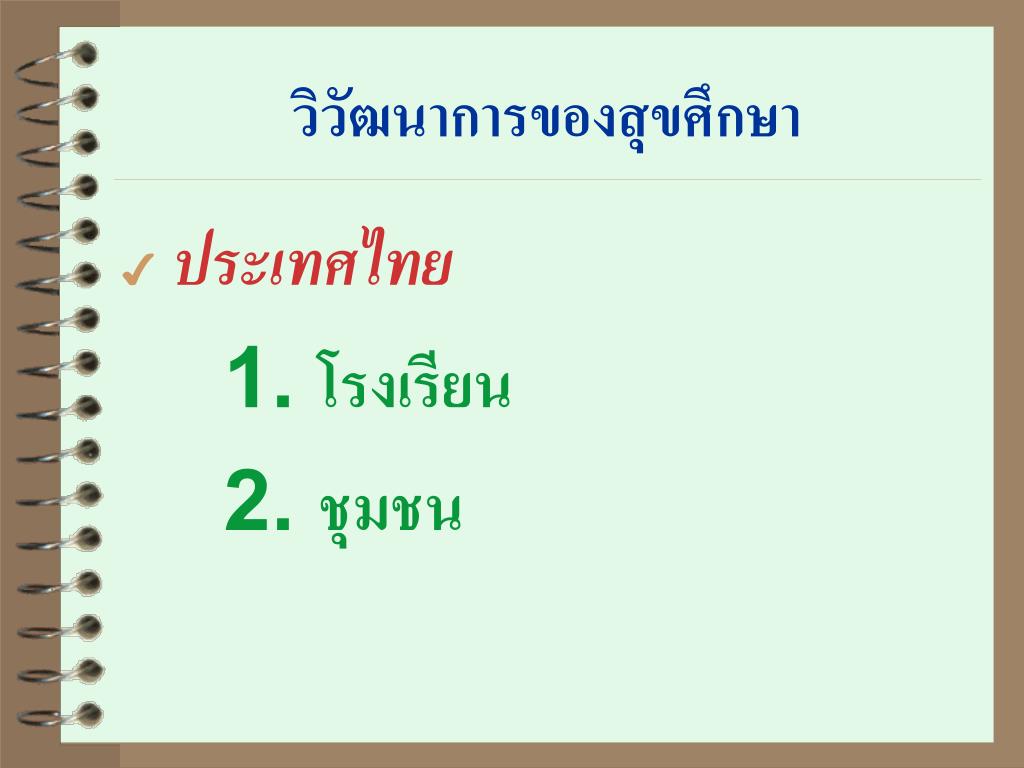 วิวัฒนาการของสุขศึกษา

✓ ประเทศไทย

1. โรงเรียน

2. ชุมชน